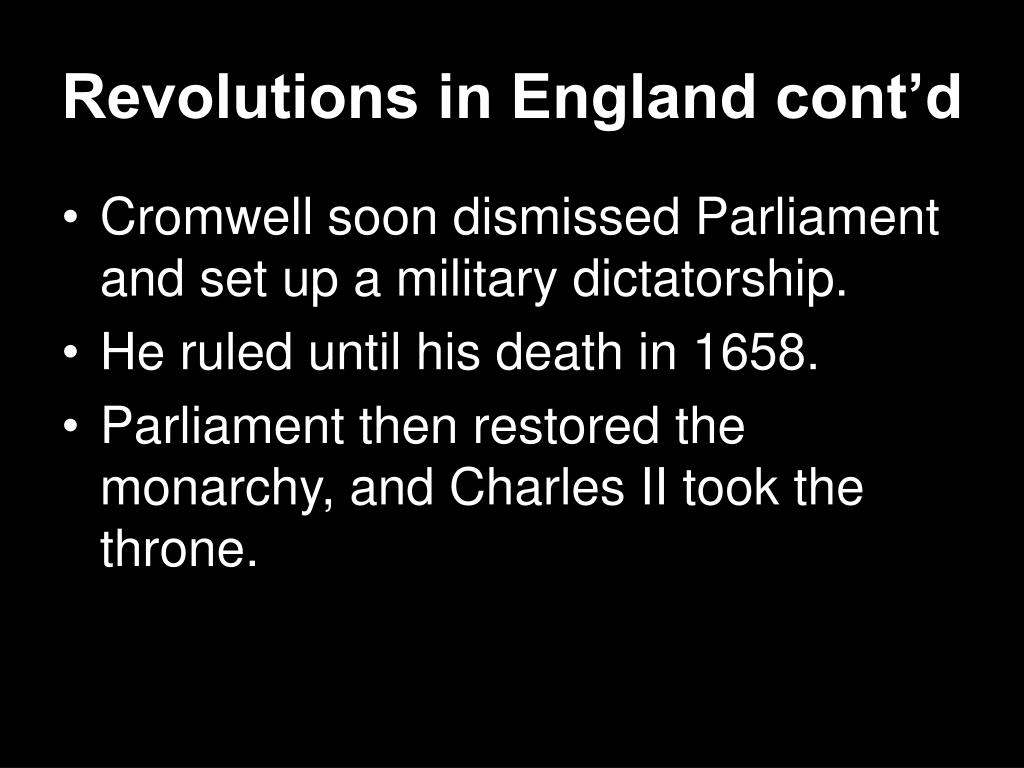 Revolutions in England cont’d

• Cromwell soon dismissed Parliament and set up a military dictatorship.
• He ruled until his death in 1658.
• Parliament then restored the monarchy, and Charles II took the throne.